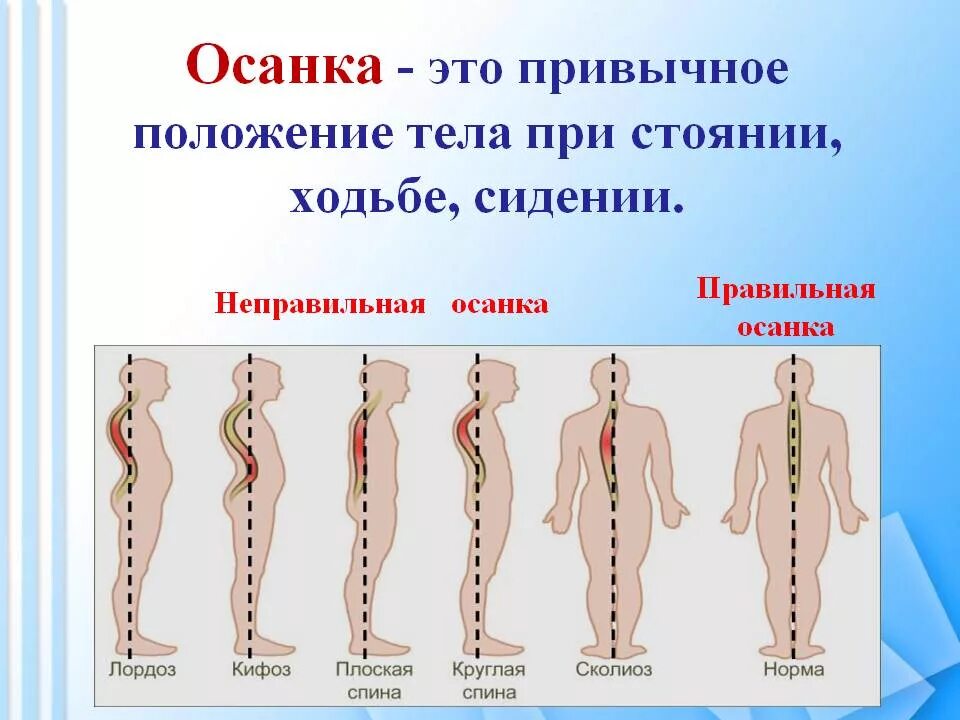 Осанка - это привычное положение тела при стоянии, ходьбе, сидении.

Неправильная осанка

Правильная осанка

Лордоз

Кифоз

Плоская спина

Круглая спина

Сколиоз

Норма